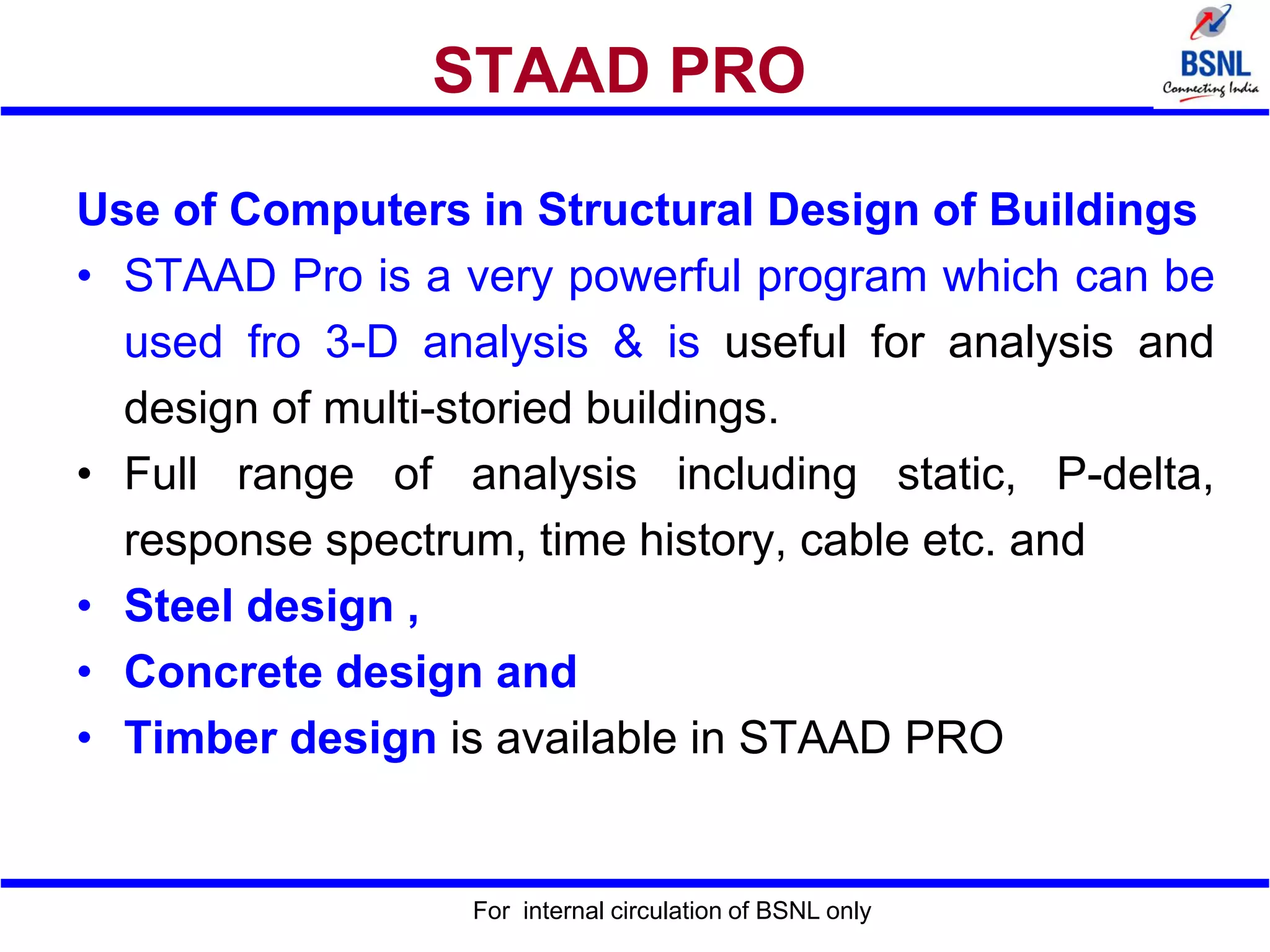 STAAD PRO

BSNL
Connecting India

Use of Computers in Structural Design of Buildings

• STAAD Pro is a very powerful program which can be used fro 3-D analysis & is useful for analysis and design of multi-storied buildings.
• Full range of analysis including static, P-delta, response spectrum, time history, cable etc. and
• Steel design ,
• Concrete design and
• Timber design is available in STAAD PRO

For internal circulation of BSNL only